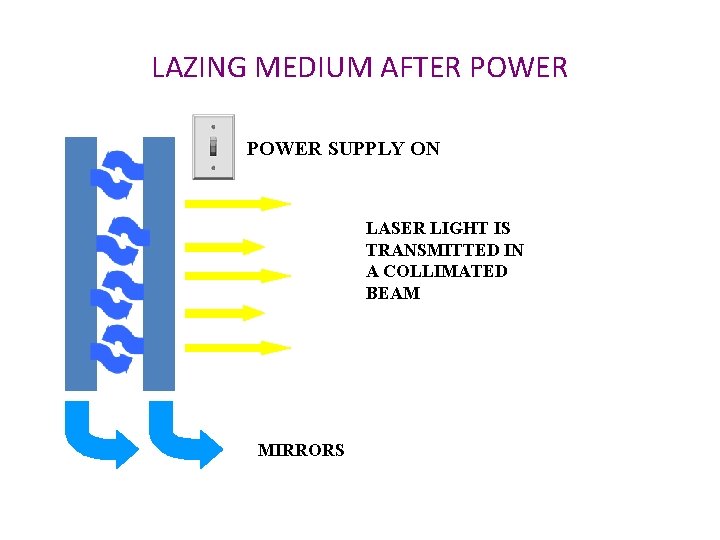 LAZING MEDIUM AFTER POWER

POWER SUPPLY ON

LASER LIGHT IS TRANSMITTED IN A COLLIMATED BEAM

MIRRORS